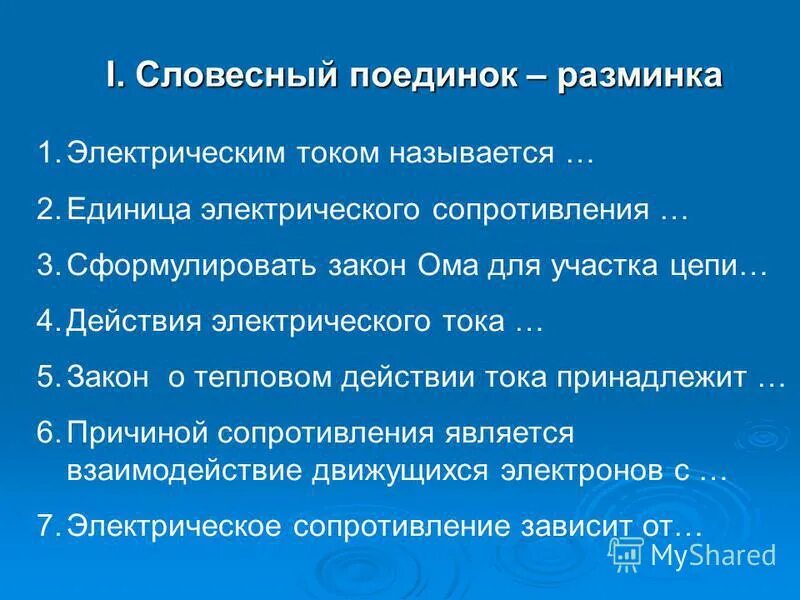 I. Словесный поединок – разминка

1. Электрическим током называется …
2. Единица электрического сопротивления …
3. Сформулировать закон Ома для участка цепи…
4. Действия электрического тока …
5. Закон о тепловом действии тока принадлежит …
6. Причиной сопротивления является взаимодействие движущихся электронов с …
7. Электрическое сопротивление зависит от…

MyShared